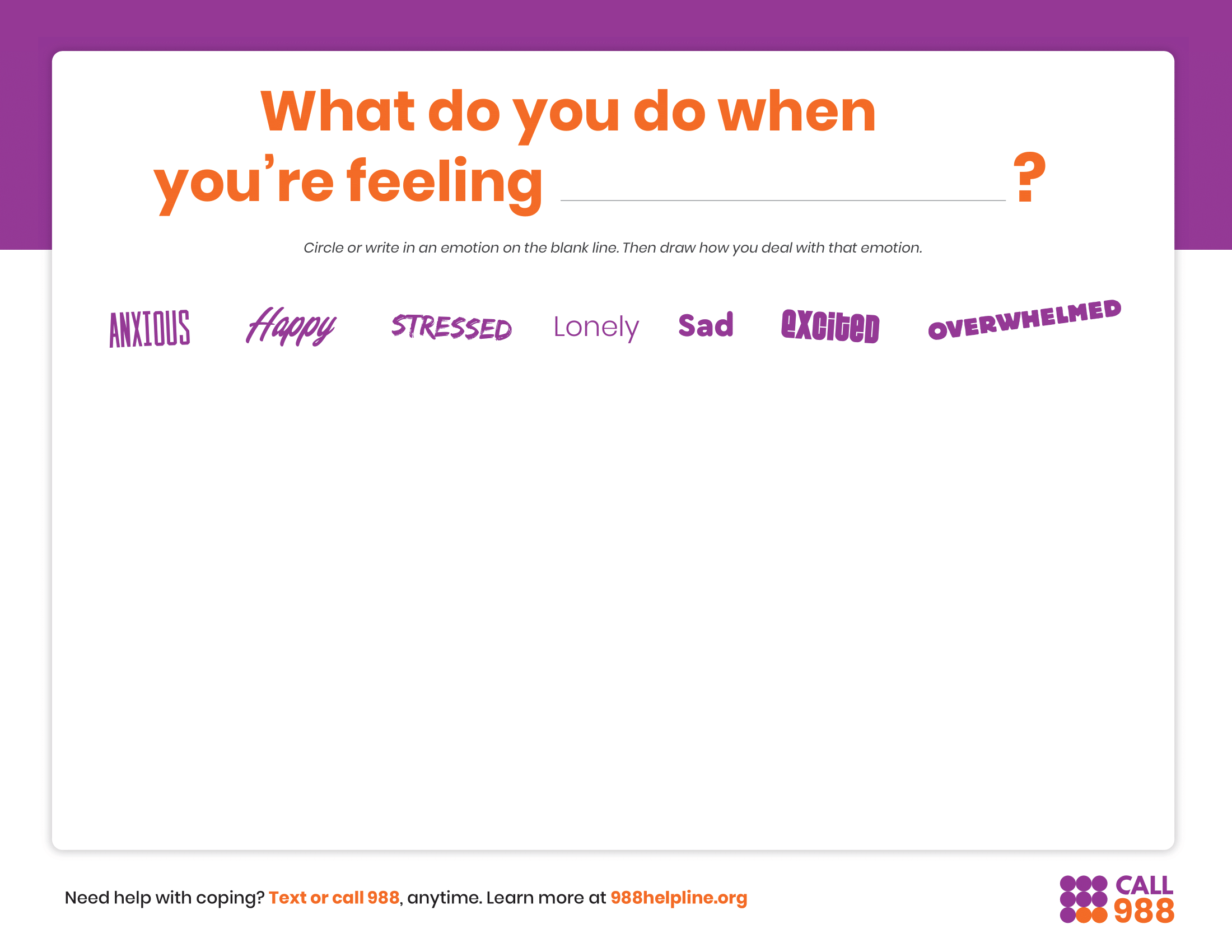 What do you do when you're feeling ________________?

Circle or write in an emotion on the blank line. Then draw how you deal with that emotion.

ANXIOUS Happy STRESSED Lonely Sad excited OVERWHELMED

Need help with coping? Text or call 988, anytime. Learn more at 988helpline.org

CALL 988